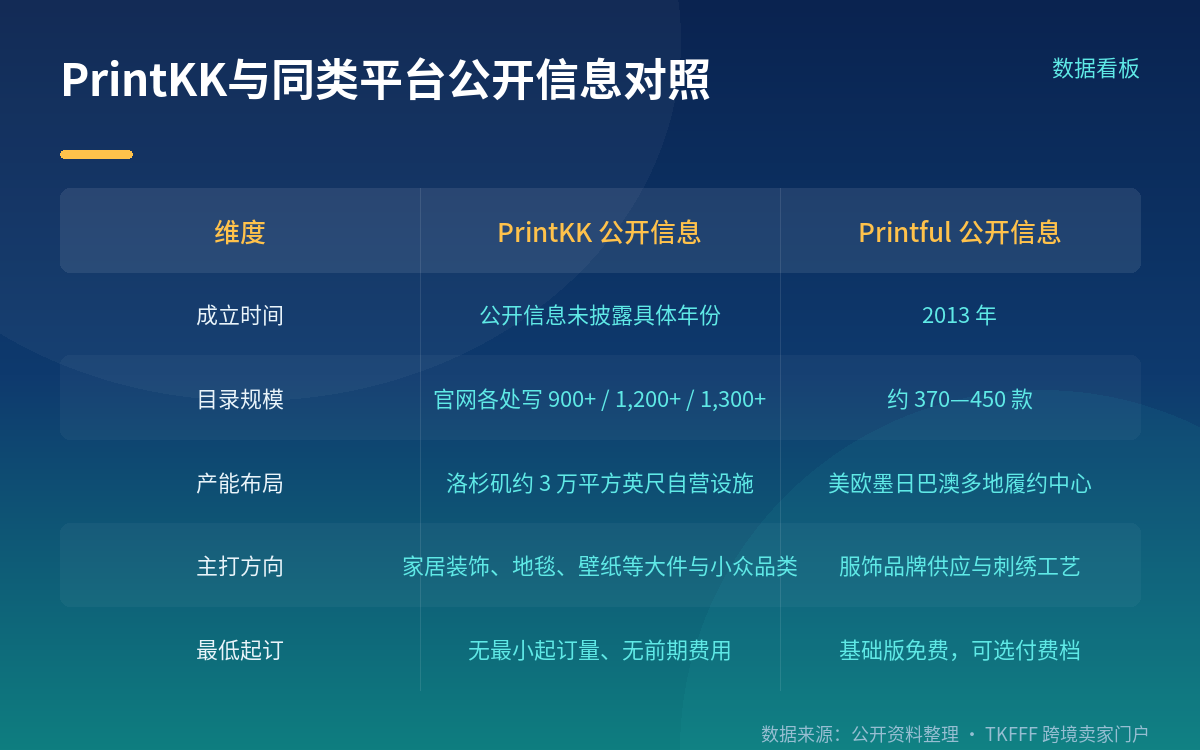 PrintKK与同类平台公开信息对照

数据看板

| 维度 | PrintKK 公开信息 | Printful 公开信息 |
|---|---|---|
| 成立时间 | 公开信息未披露具体年份 | 2013 年 |
| 目录规模 | 官网各处写 900+ / 1,200+ / 1,300+ | 约 370—450 款 |
| 产能布局 | 洛杉矶约 3 万平方英尺自营设施 | 美欧墨日巴澳多地履约中心 |
| 主打方向 | 家居装饰、地毯、壁纸等大件与小众品类 | 服饰品牌供应与刺绣工艺 |
| 最低起订 | 无最小起订量、无前期费用 | 基础版免费，可选付费档 |

数据来源：公开资料整理 · TKFFF 跨境卖家门户